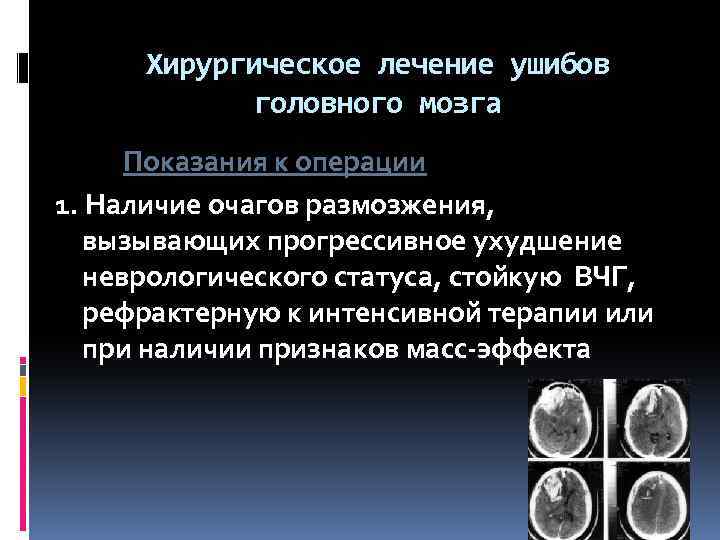 Хирургическое лечение ушибов головного мозга

Показания к операции

1. Наличие очагов размозжения, вызывающих прогрессивное ухудшение неврологического статуса, стойкую ВЧГ, рефрактерную к интенсивной терапии или при наличии признаков масс-эффекта